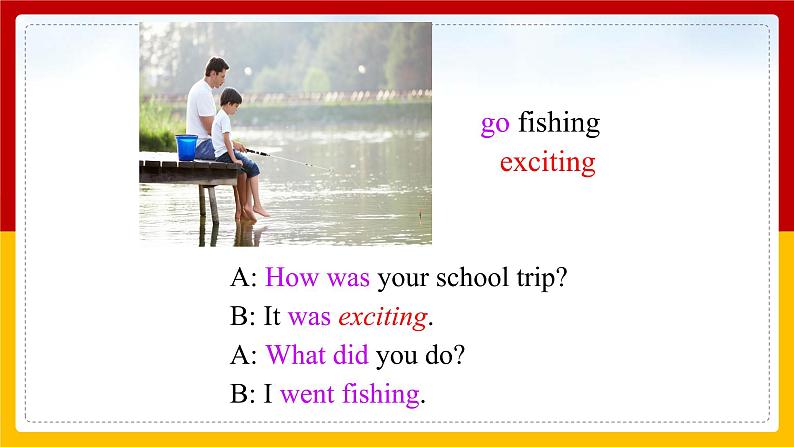 go fishing
exciting

A: How was your school trip?
B: It was exciting.
A: What did you do?
B: I went fishing.